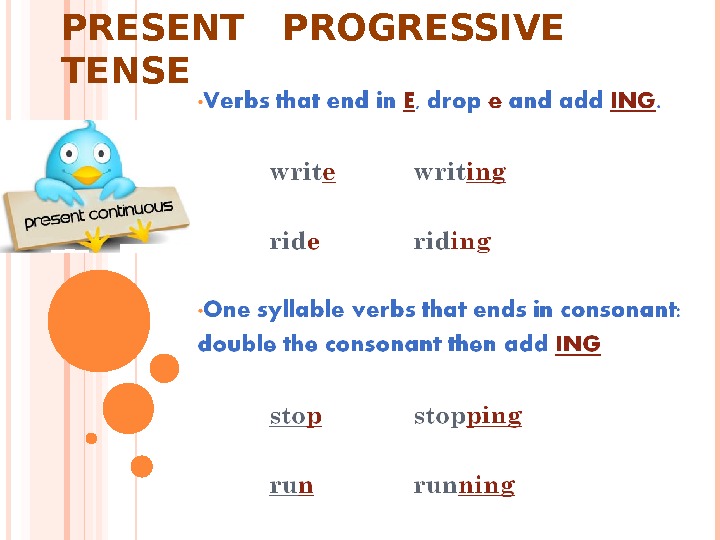 PRESENT PROGRESSIVE TENSE

present continuous

•Verbs that end in E, drop e and add ING.

write writing

ride riding

•One syllable verbs that ends in consonant: double the consonant then add ING

stop stopping

run running